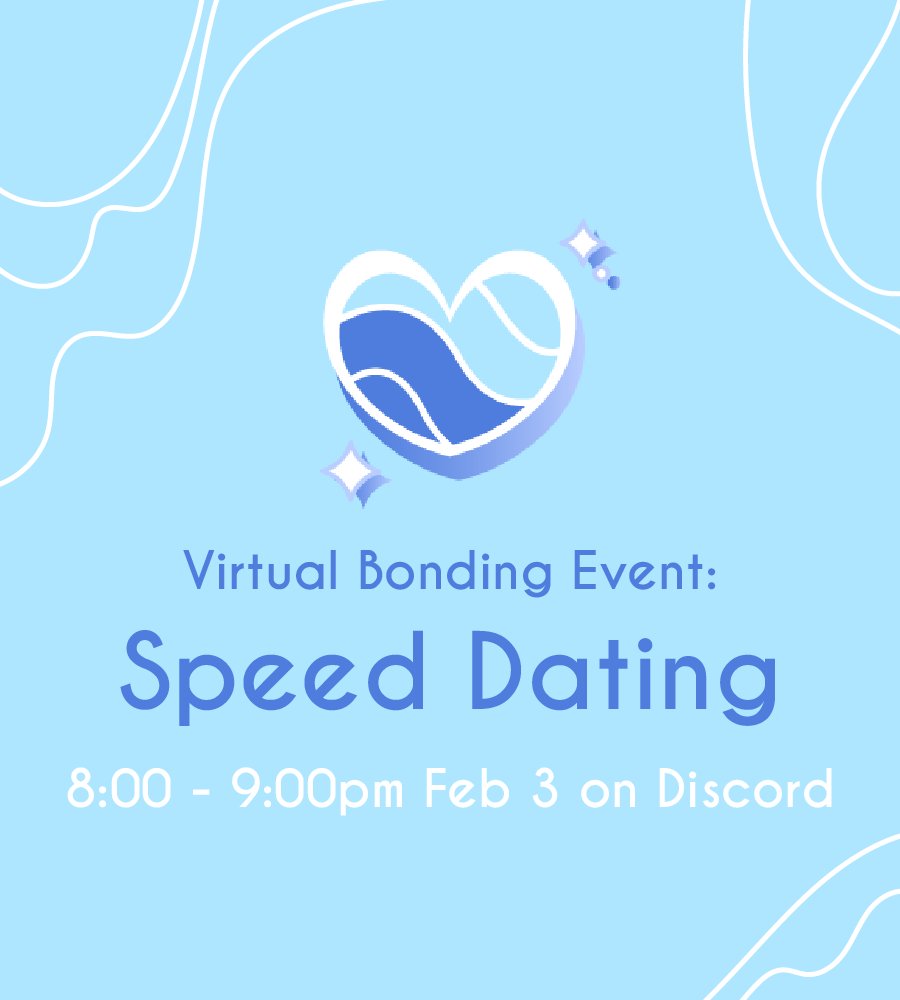 Virtual Bonding Event:

Speed Dating

8:00 - 9:00pm Feb 3 on Discord